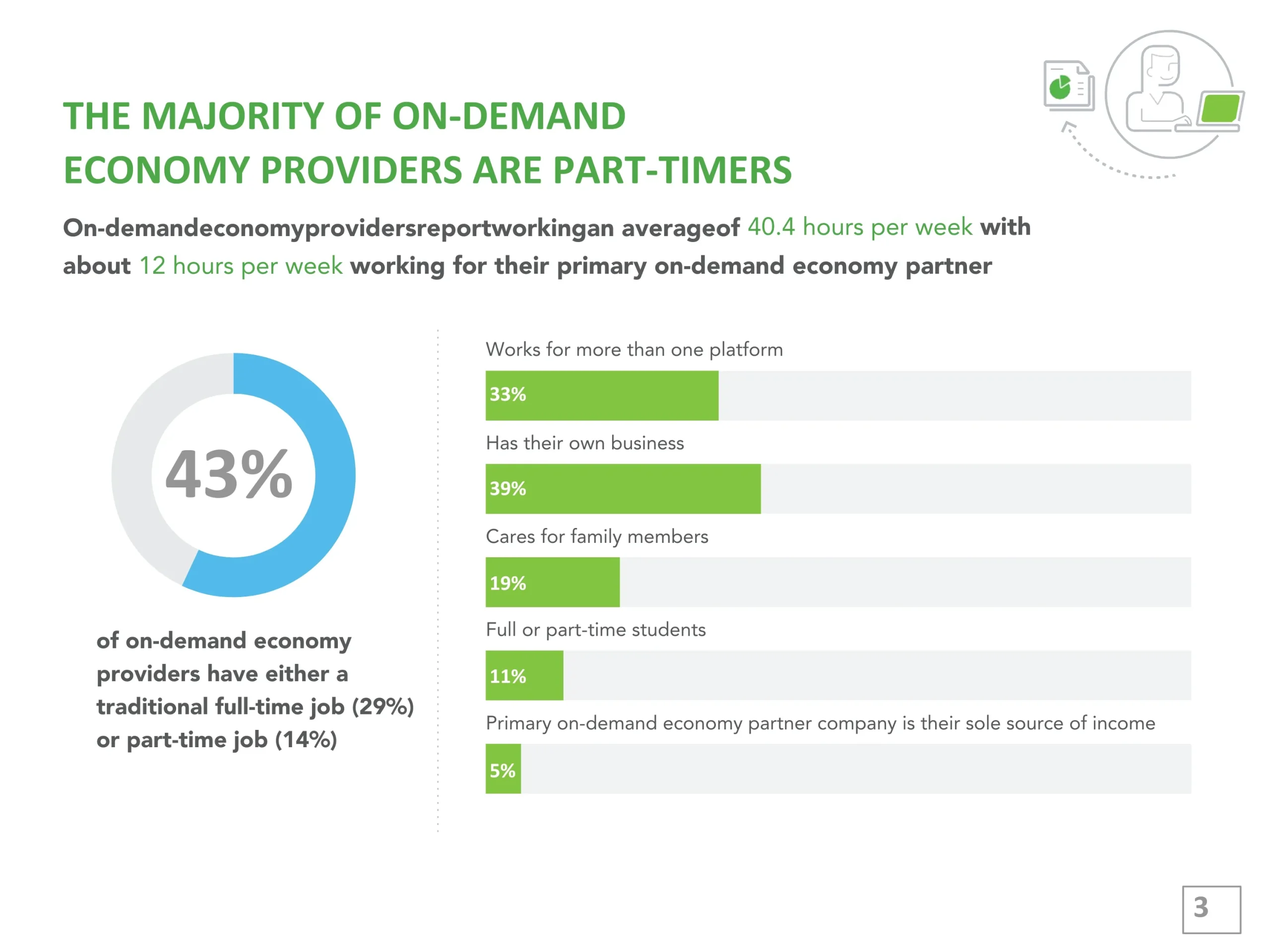 THE MAJORITY OF ON-DEMAND ECONOMY PROVIDERS ARE PART-TIMERS

On-demandeconomyprovidersreportworkingan averageof 40.4 hours per week with about 12 hours per week working for their primary on-demand economy partner

43%

of on-demand economy providers have either a traditional full-time job (29%) or part-time job (14%)

Works for more than one platform

33%

Has their own business

39%

Cares for family members

19%

Full or part-time students

11%

Primary on-demand economy partner company is their sole source of income

5%

3